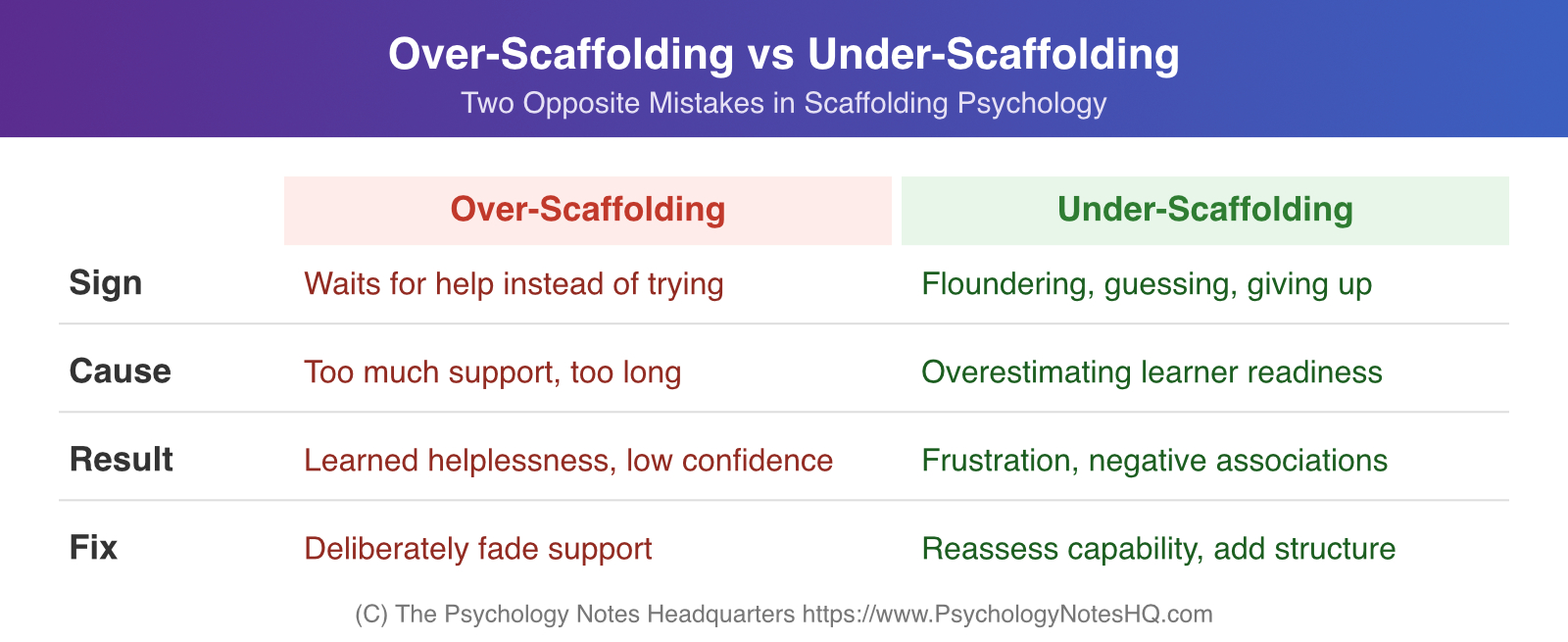 Over-Scaffolding vs Under-Scaffolding
Two Opposite Mistakes in Scaffolding Psychology

| | Over-Scaffolding | Under-Scaffolding |
|---|---|---|
| Sign | Waits for help instead of trying | Floundering, guessing, giving up |
| Cause | Too much support, too long | Overestimating learner readiness |
| Result | Learned helplessness, low confidence | Frustration, negative associations |
| Fix | Deliberately fade support | Reassess capability, add structure |

(C) The Psychology Notes Headquarters https://www.PsychologyNotesHQ.com